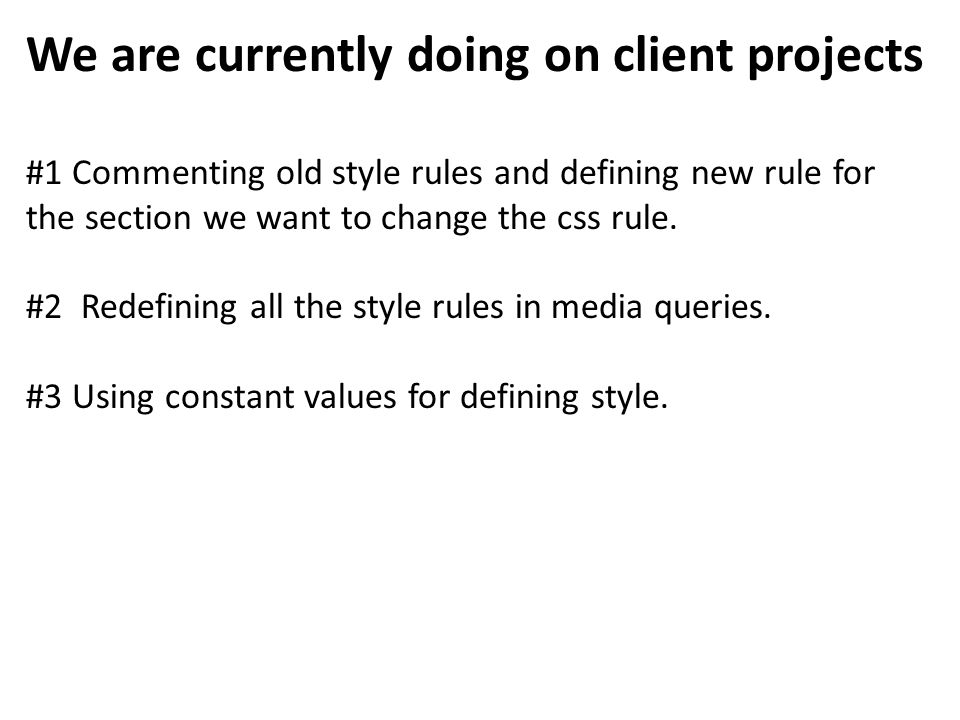 We are currently doing on client projects

#1 Commenting old style rules and defining new rule for the section we want to change the css rule.

#2 Redefining all the style rules in media queries.

#3 Using constant values for defining style.